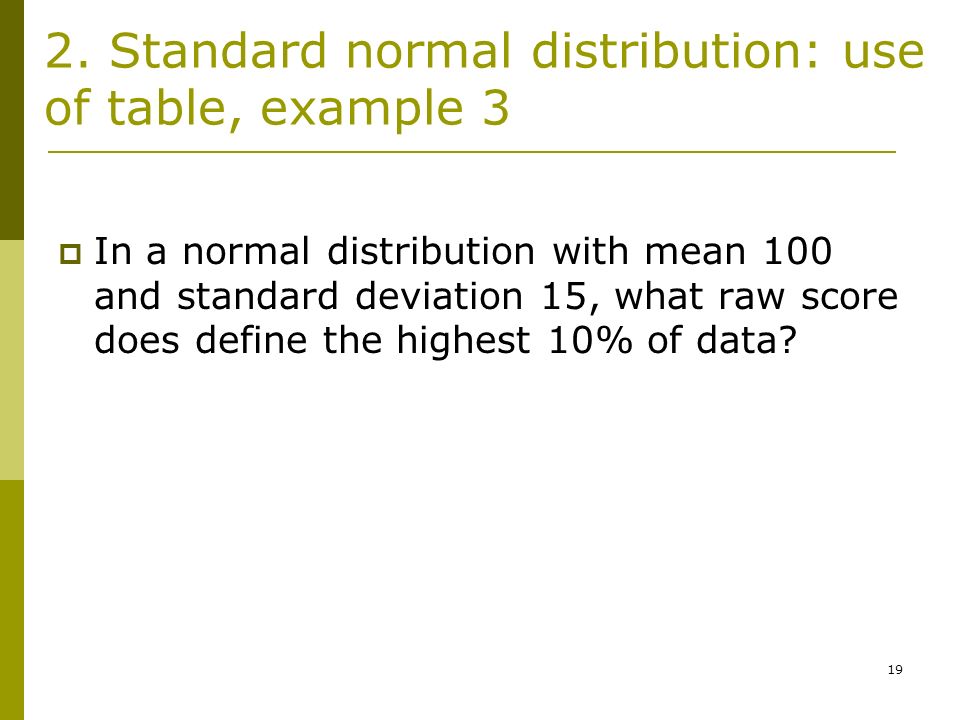 2. Standard normal distribution: use of table, example 3

In a normal distribution with mean 100 and standard deviation 15, what raw score does define the highest 10% of data?

19